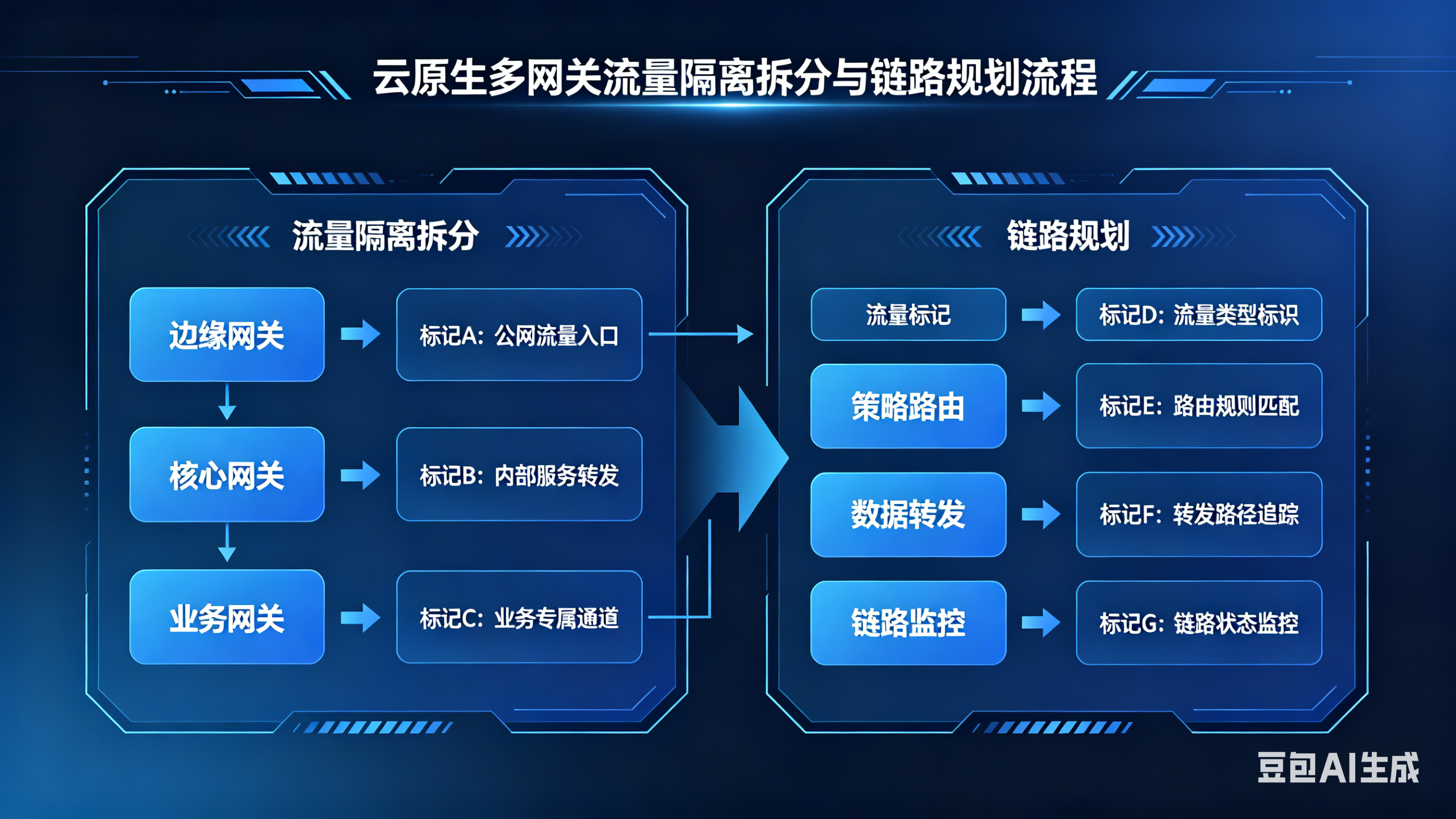 云原生多网关流量隔离拆分与链路规划流程

流量隔离拆分

边缘网关

标记A：公网流量入口

核心网关

标记B：内部服务转发

业务网关

标记C：业务专属通道

链路规划

流量标记

标记D：流量类型标识

策略路由

标记E：路由规则匹配

数据转发

标记F：转发路径追踪

链路监控

标记G：链路状态监控

豆包AI生成